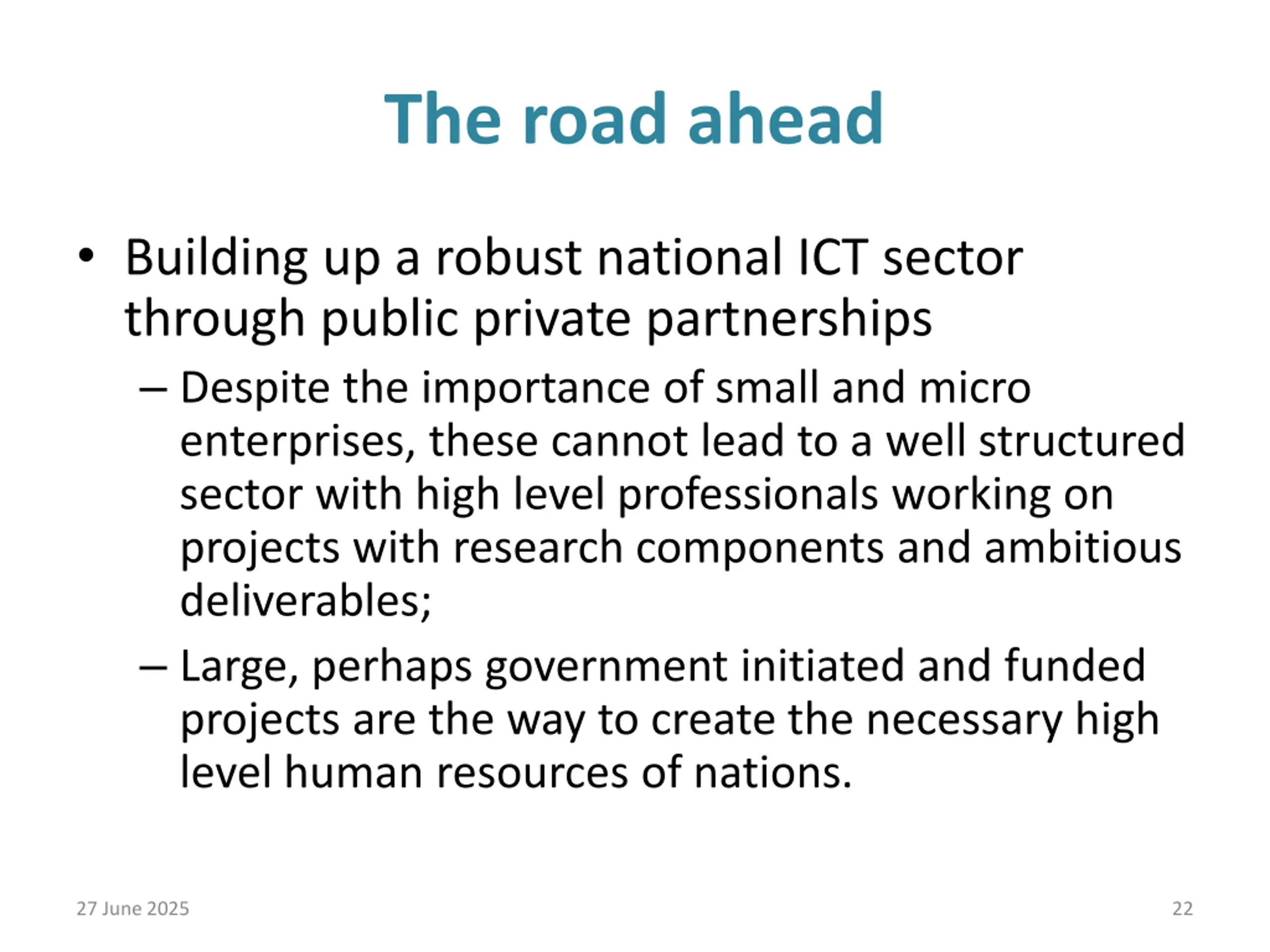 The road ahead

• Building up a robust national ICT sector through public private partnerships

– Despite the importance of small and micro enterprises, these cannot lead to a well structured sector with high level professionals working on projects with research components and ambitious deliverables;

– Large, perhaps government initiated and funded projects are the way to create the necessary high level human resources of nations.

27 June 2025

22